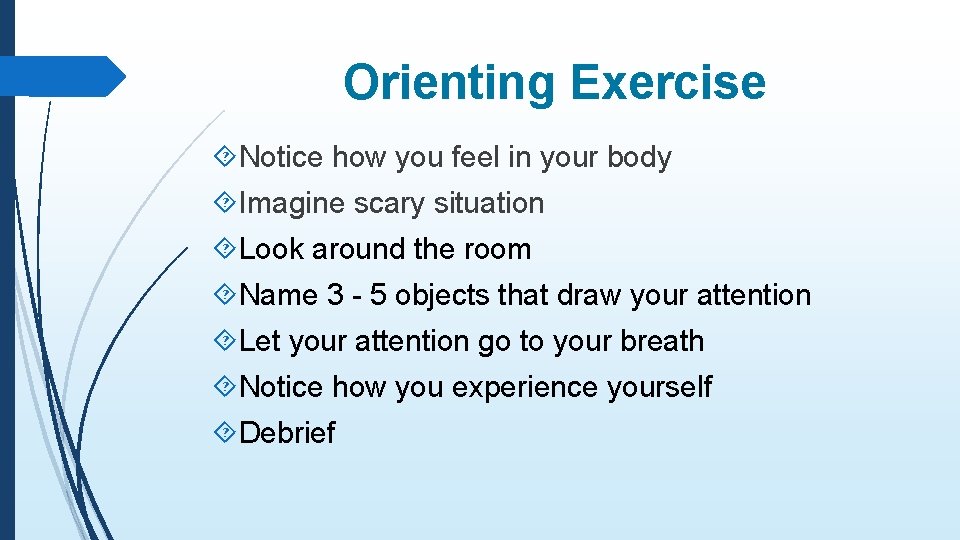 Orienting Exercise

Notice how you feel in your body

Imagine scary situation

Look around the room

Name 3 - 5 objects that draw your attention

Let your attention go to your breath

Notice how you experience yourself

Debrief